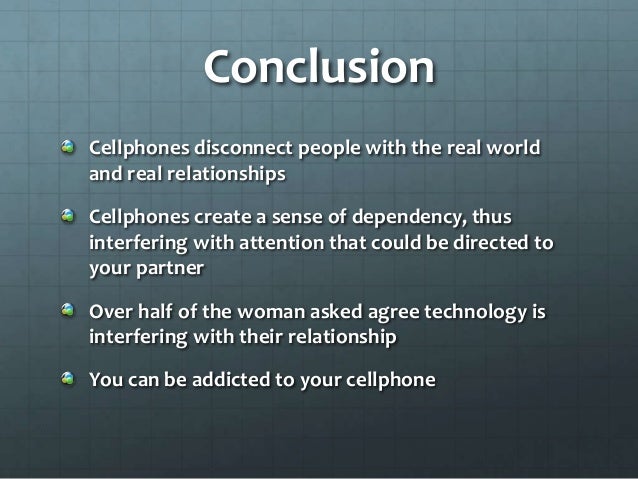 Conclusion

Cellphones disconnect people with the real world and real relationships

Cellphones create a sense of dependency, thus interfering with attention that could be directed to your partner

Over half of the woman asked agree technology is interfering with their relationship

You can be addicted to your cellphone